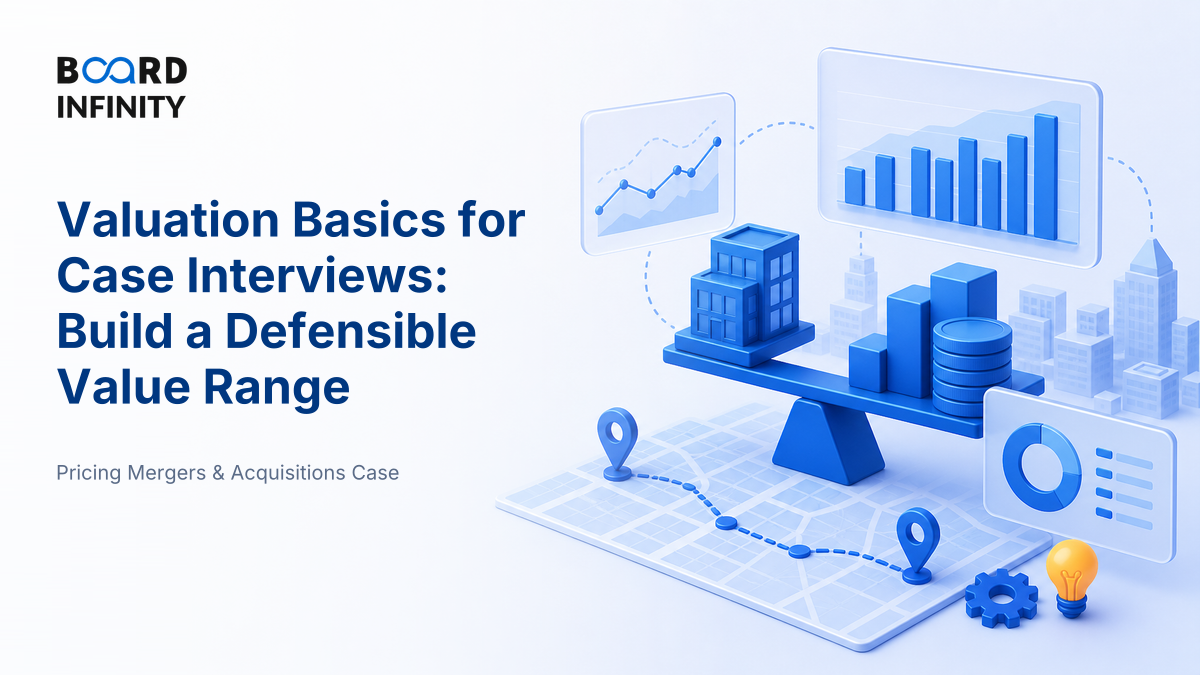 BOARD INFINITY

Valuation Basics for Case Interviews: Build a Defensible Value Range

Pricing Mergers & Acquisitions Case